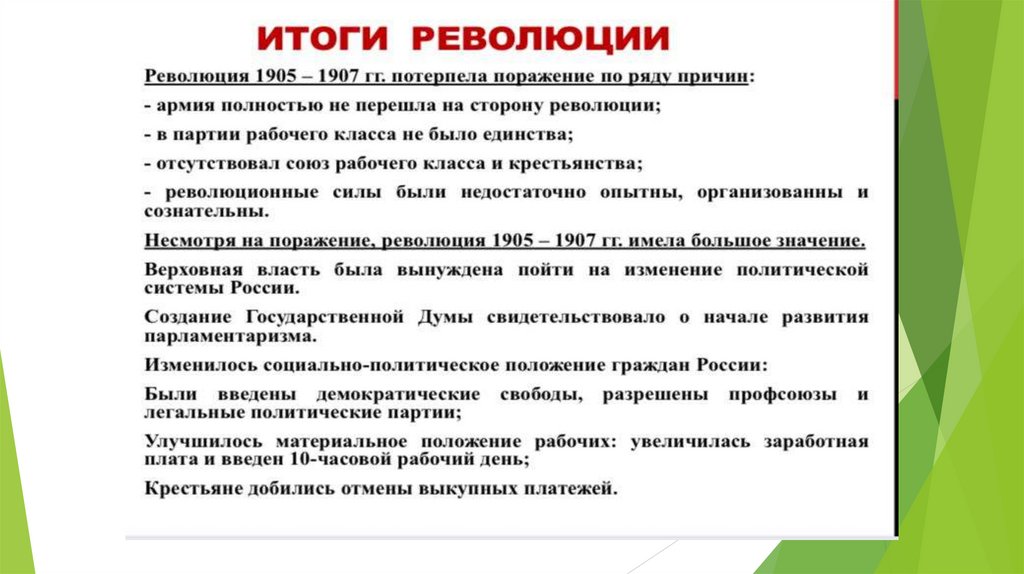 ИТОГИ РЕВОЛЮЦИИ

Революция 1905 – 1907 гг. потерпела поражение по ряду причин:

- армия полностью не перешла на сторону революции;

- в партии рабочего класса не было единства;

- отсутствовал союз рабочего класса и крестьянства;

- революционные силы были недостаточно опытны, организованны и сознательны.

Несмотря на поражение, революция 1905 – 1907 гг. имела большое значение.

Верховная власть была вынуждена пойти на изменение политической системы России.

Создание Государственной Думы свидетельствовало о начале развития парламентаризма.

Изменилось социально-политическое положение граждан России:

Были введены демократические свободы, разрешены профсоюзы и легальные политические партии;

Улучшилось материальное положение рабочих: увеличилась заработная плата и введен 10-часовой рабочий день;

Крестьяне добились отмены выкупных платежей.